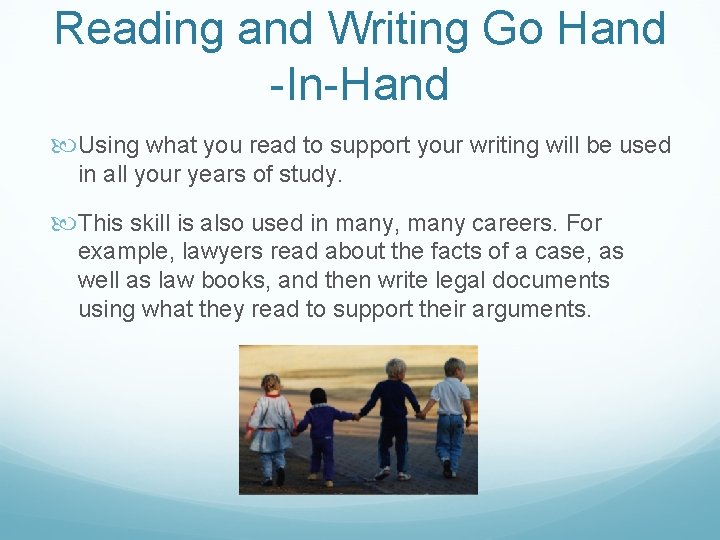 Reading and Writing Go Hand -In-Hand

Using what you read to support your writing will be used in all your years of study.

This skill is also used in many, many careers. For example, lawyers read about the facts of a case, as well as law books, and then write legal documents using what they read to support their arguments.